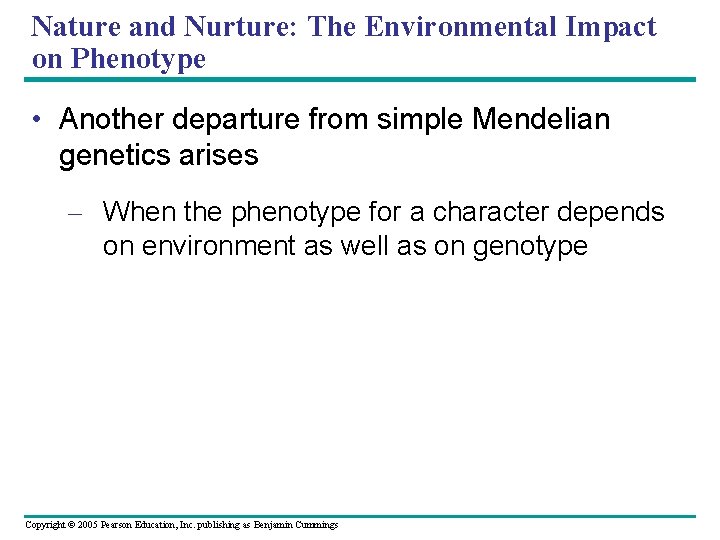 Nature and Nurture: The Environmental Impact on Phenotype

• Another departure from simple Mendelian genetics arises

– When the phenotype for a character depends on environment as well as on genotype

Copyright © 2005 Pearson Education, Inc. publishing as Benjamin Cummings